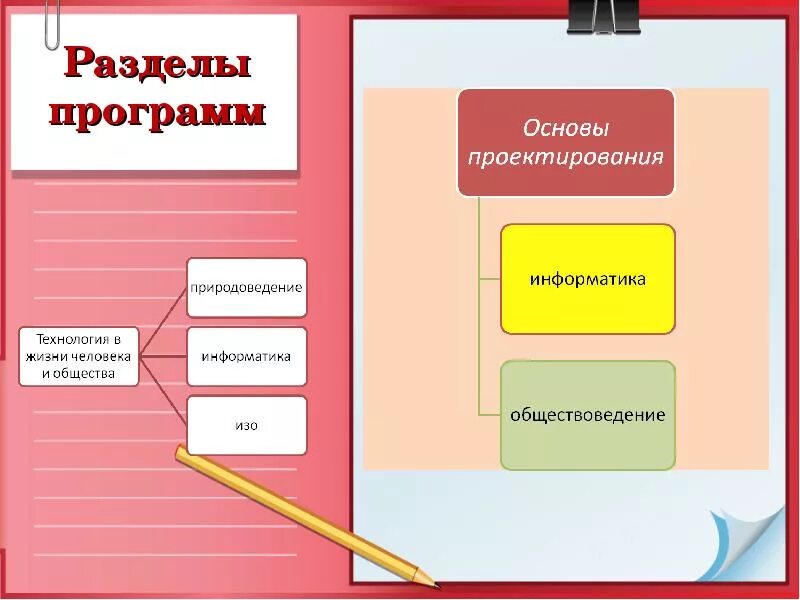 Разделы программ

Технология в жизни человека и общества

природоведение

информатика

изо

Основы проектирования

информатика

обществоведение